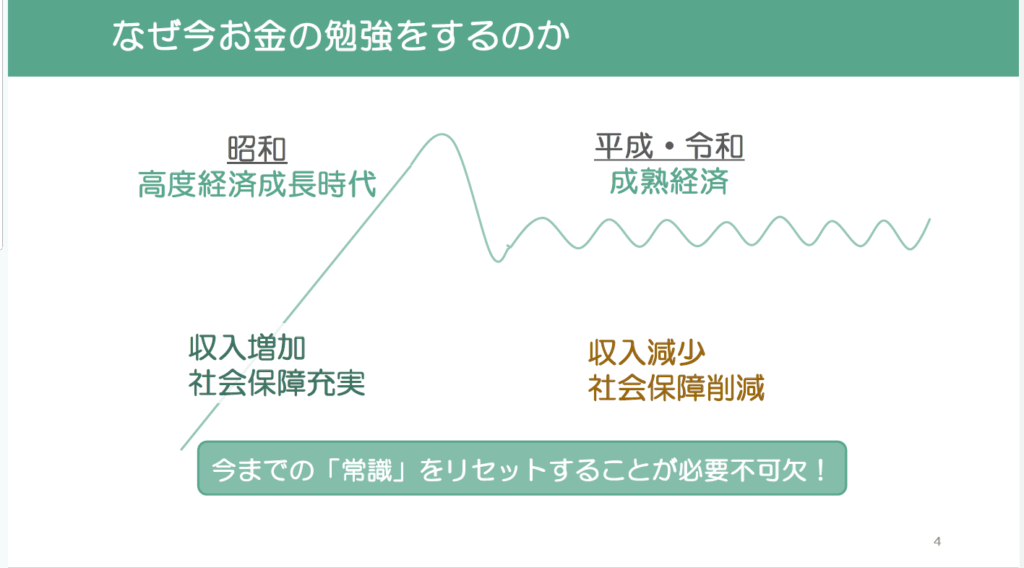 なぜ今お金の勉強をするのか

昭和
高度経済成長時代

平成・令和
成熟経済

収入増加
社会保障充実

収入減少
社会保障削減

今までの「常識」をリセットすることが必要不可欠！

4